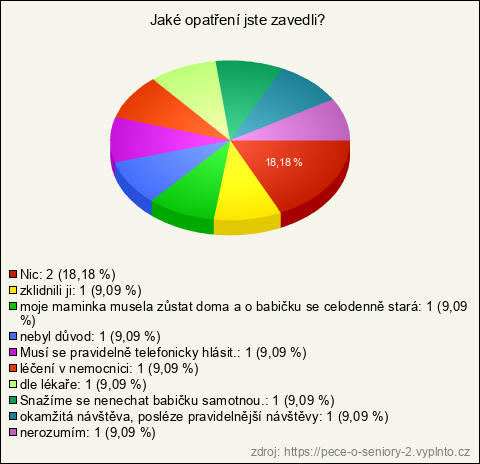 Jaké opatření jste zavedli?

18,18 %

Nic: 2 (18,18 %)
zklidnili ji: 1 (9,09 %)
moje maminka musela zůstat doma a o babičku se celodenně stará: 1 (9,09 %)
nebyl důvod: 1 (9,09 %)
Musí se pravidelně telefonicky hlásit.: 1 (9,09 %)
léčení v nemocnici: 1 (9,09 %)
dle lékaře: 1 (9,09 %)
Snažíme se nenechat babičku samotnou.: 1 (9,09 %)
okamžitá návštěva, posléze pravidelnější návštěvy: 1 (9,09 %)
nerozumím: 1 (9,09 %)

zdroj: https://pece-o-seniory-2.vyplnto.cz